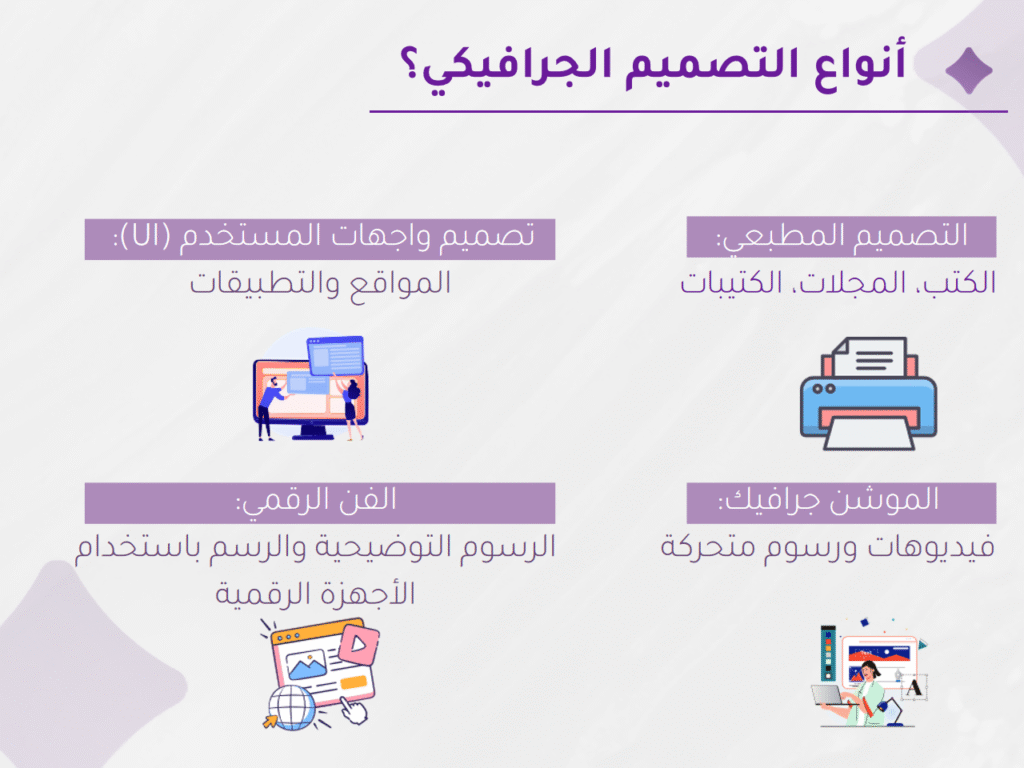 أنواع التصميم الجرافيكي؟

التصميم المطبعي:
الكتب، المجلات، الكتيبات

تصميم واجهات المستخدم (UI):
المواقع والتطبيقات

الموشن جرافيك:
فيديوهات ورسوم متحركة

الفن الرقمي:
الرسوم التوضيحية والرسم باستخدام الأجهزة الرقمية

A